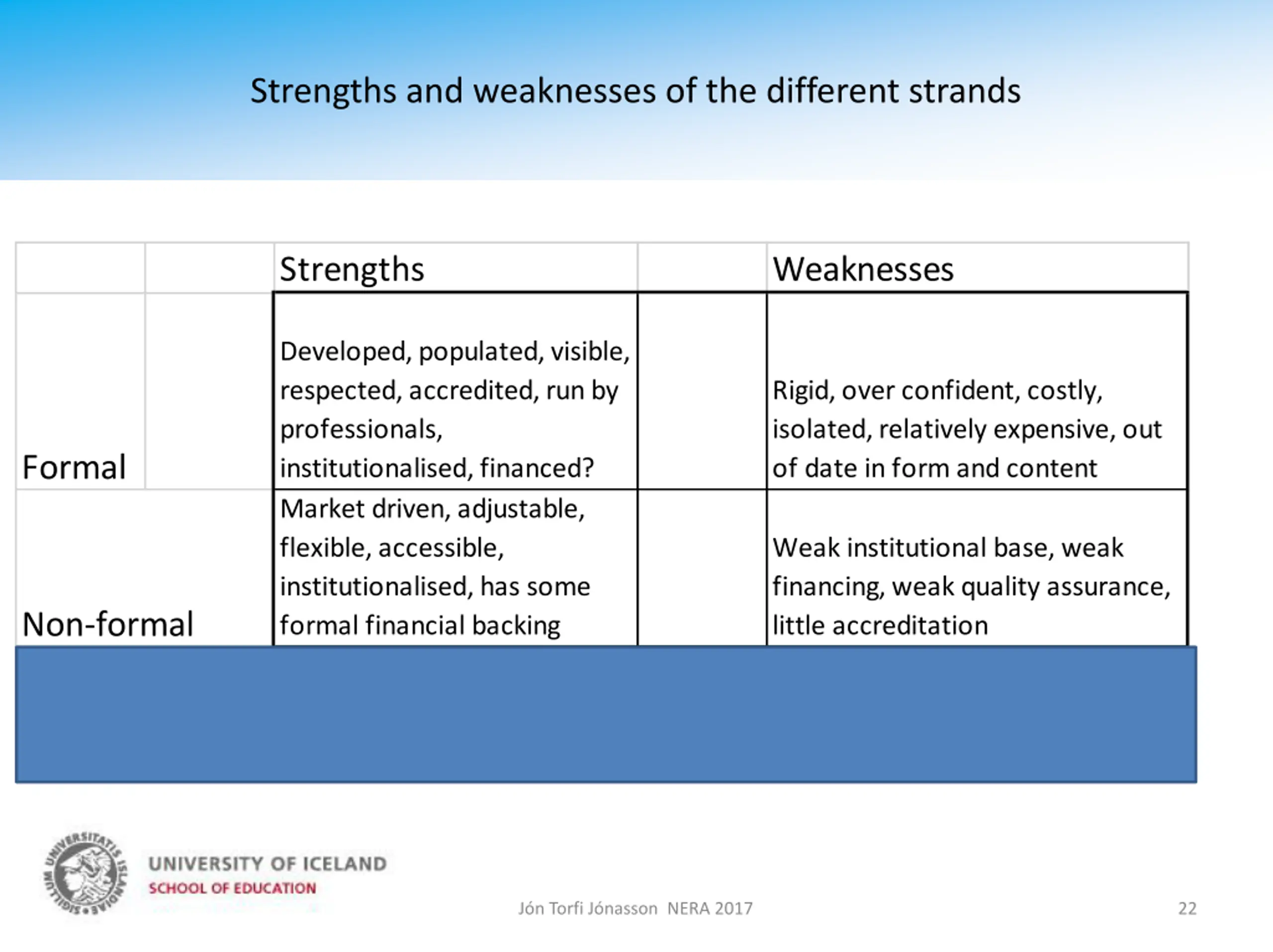 Strengths and weaknesses of the different strands

| | | Strengths | | Weaknesses |
|---|---|---|---|---|
| Formal | | Developed, populated, visible, respected, accredited, run by professionals, institutionalised, financed? | | Rigid, over confident, costly, isolated, relatively expensive, out of date in form and content |
| Non-formal | | Market driven, adjustable, flexible, accessible, institutionalised, has some formal financial backing | | Weak institutional base, weak financing, weak quality assurance, little accreditation |

SIGILLUM UNIVERSITATIS ISLANDIAE

UNIVERSITY OF ICELAND
SCHOOL OF EDUCATION

Jón Torfi Jónasson NERA 2017

22